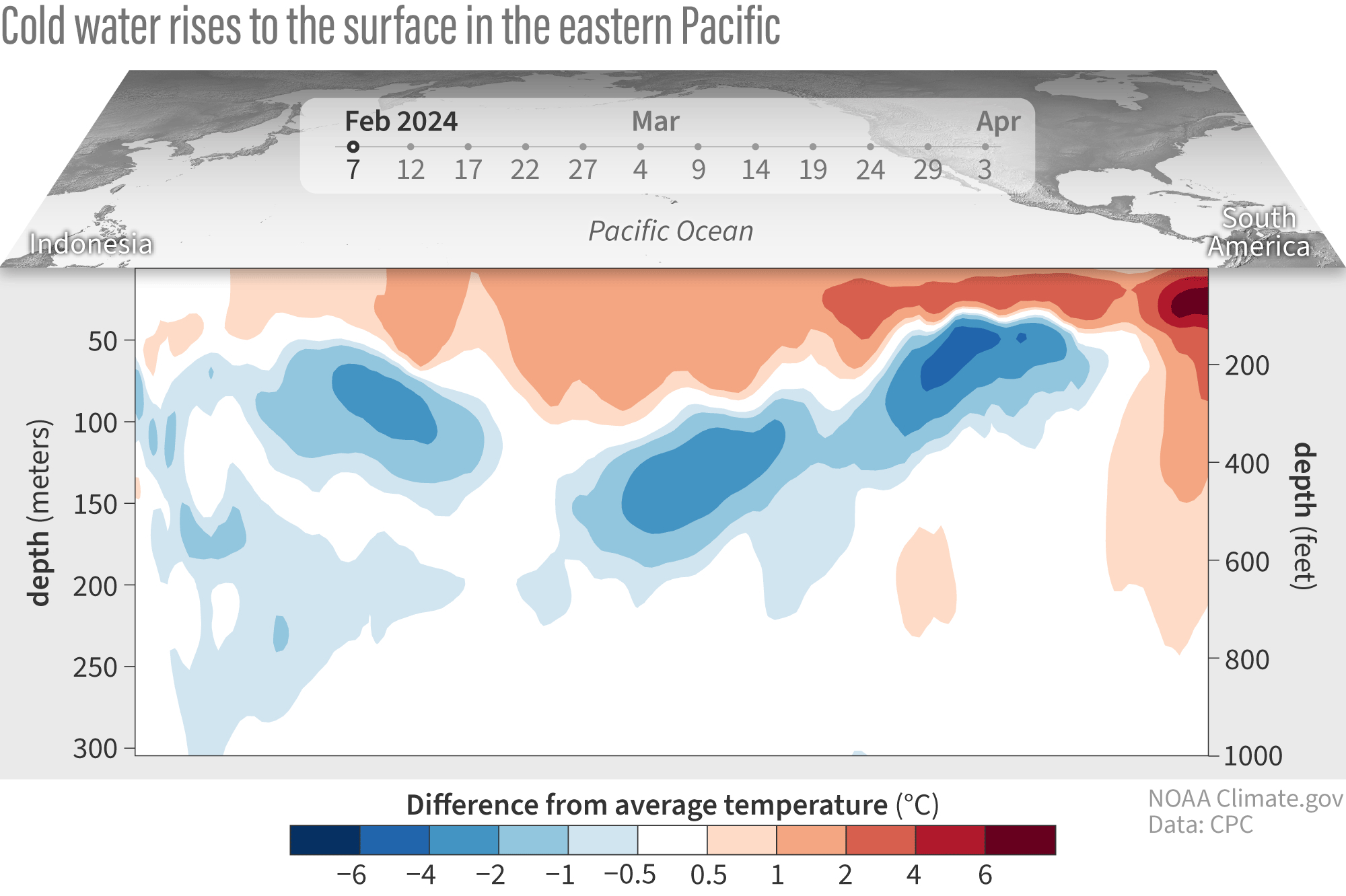 Cold water rises to the surface in the eastern Pacific

Feb 2024 Mar Apr
7 12 17 22 27 4 9 14 19 24 29 3

Indonesia
Pacific Ocean
South America

depth (meters)
50
100
150
200
250
300

depth (feet)
200
400
600
800
1000

Difference from average temperature (°C)
−6 −4 −2 −1 −0.5 0.5 1 2 4 6

NOAA Climate.gov
Data: CPC